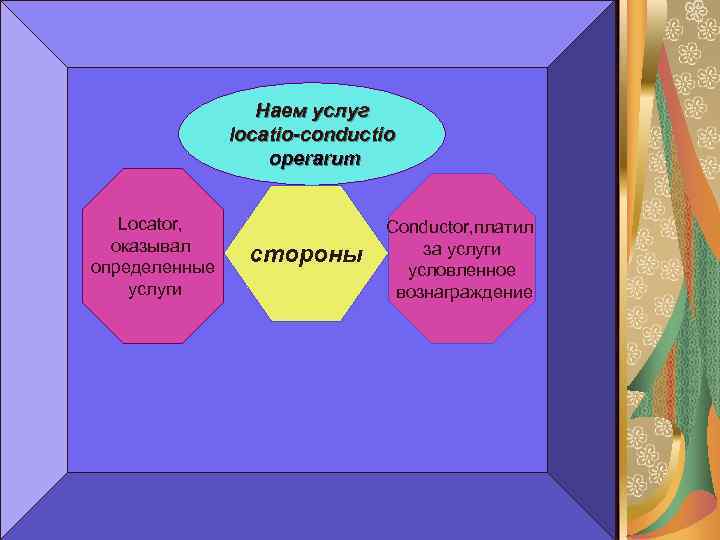 Наем услуг
locatio-conductio
operarum

Locator, оказывал определенные услуги

стороны

Conductor,платил за услуги условленное вознаграждение